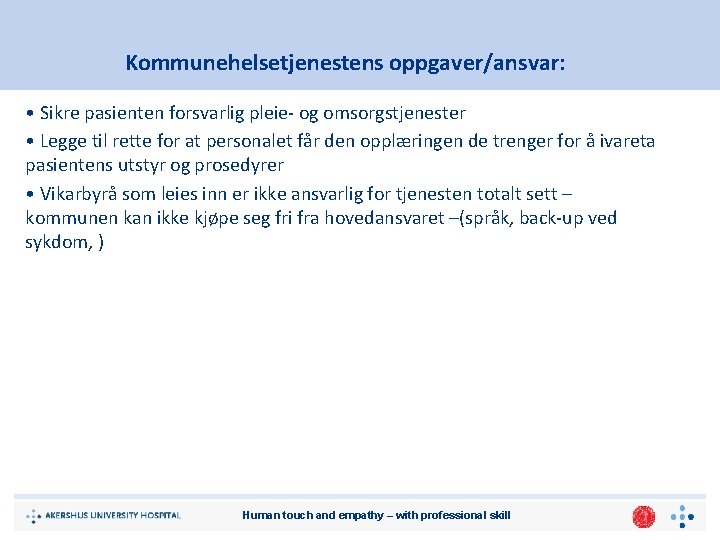 Kommunehelsetjenestens oppgaver/ansvar:

• Sikre pasienten forsvarlig pleie- og omsorgstjenester

• Legge til rette for at personalet får den opplæringen de trenger for å ivareta pasientens utstyr og prosedyrer

• Vikarbyrå som leies inn er ikke ansvarlig for tjenesten totalt sett – kommunen kan ikke kjøpe seg fri fra hovedansvaret –(språk, back-up ved sykdom, )

AKERSHUS UNIVERSITY HOSPITAL

Human touch and empathy – with professional skill